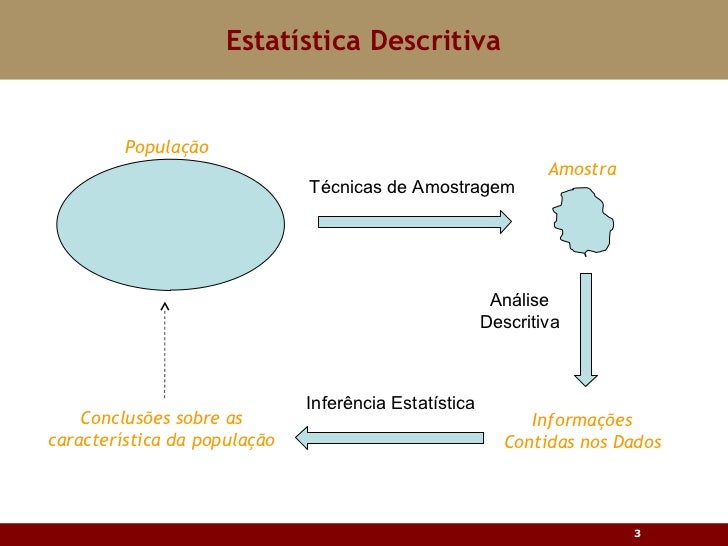 Estatística Descritiva

População

Técnicas de Amostragem

Amostra

Análise Descritiva

Inferência Estatística

Conclusões sobre as característica da população

Informações Contidas nos Dados

3